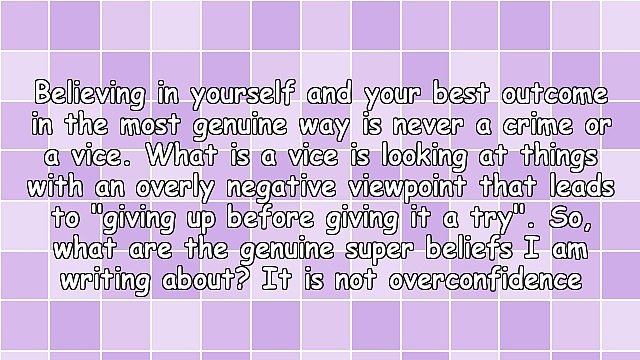 Believing in yourself and your best outcome in the most genuine way is never a crime or a vice. What is a vice is looking at things with an overly negative viewpoint that leads to "giving up before giving it a try". So, what are the genuine super beliefs I am writing about? It is not overconfidence